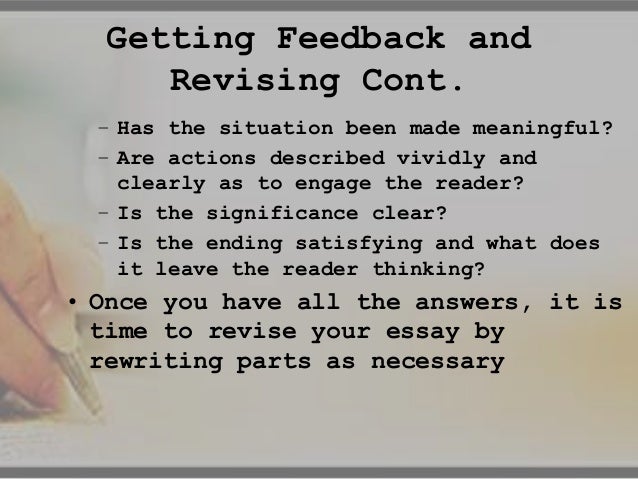 Getting Feedback and Revising Cont.

– Has the situation been made meaningful?
– Are actions described vividly and clearly as to engage the reader?
– Is the significance clear?
– Is the ending satisfying and what does it leave the reader thinking?

• Once you have all the answers, it is time to revise your essay by rewriting parts as necessary